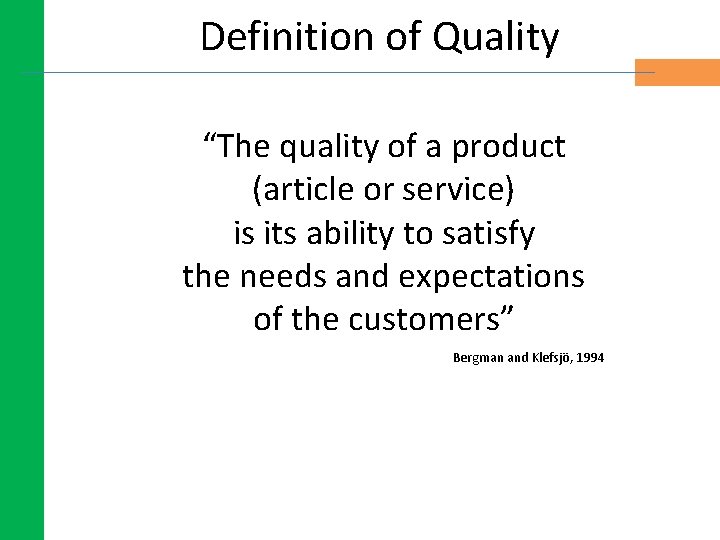 Definition of Quality

"The quality of a product (article or service) is its ability to satisfy the needs and expectations of the customers"

Bergman and Klefsjö, 1994